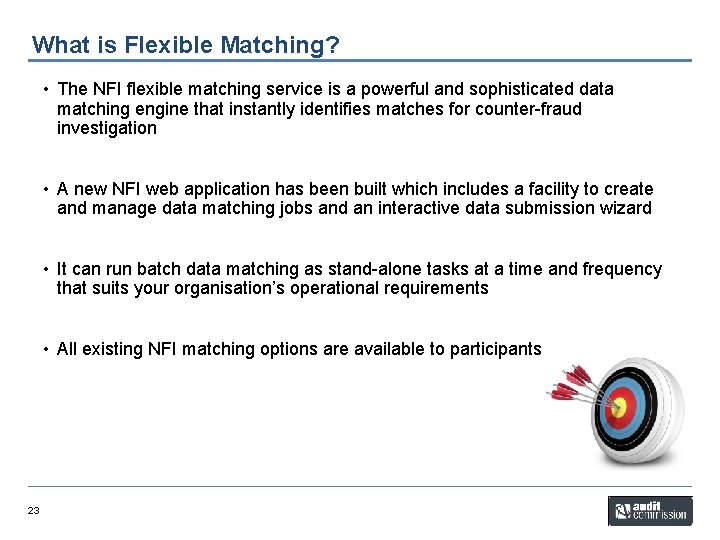 What is Flexible Matching?

• The NFI flexible matching service is a powerful and sophisticated data matching engine that instantly identifies matches for counter-fraud investigation

• A new NFI web application has been built which includes a facility to create and manage data matching jobs and an interactive data submission wizard

• It can run batch data matching as stand-alone tasks at a time and frequency that suits your organisation's operational requirements

• All existing NFI matching options are available to participants

23

audit commission